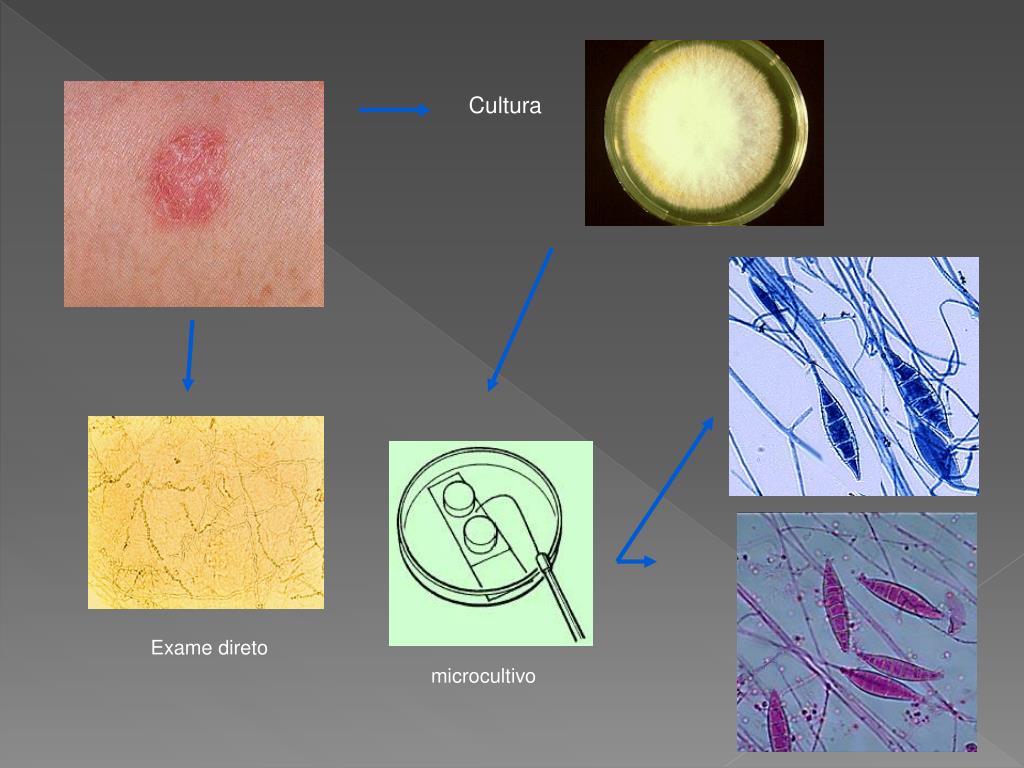 Cultura

Exame direto

microcultivo